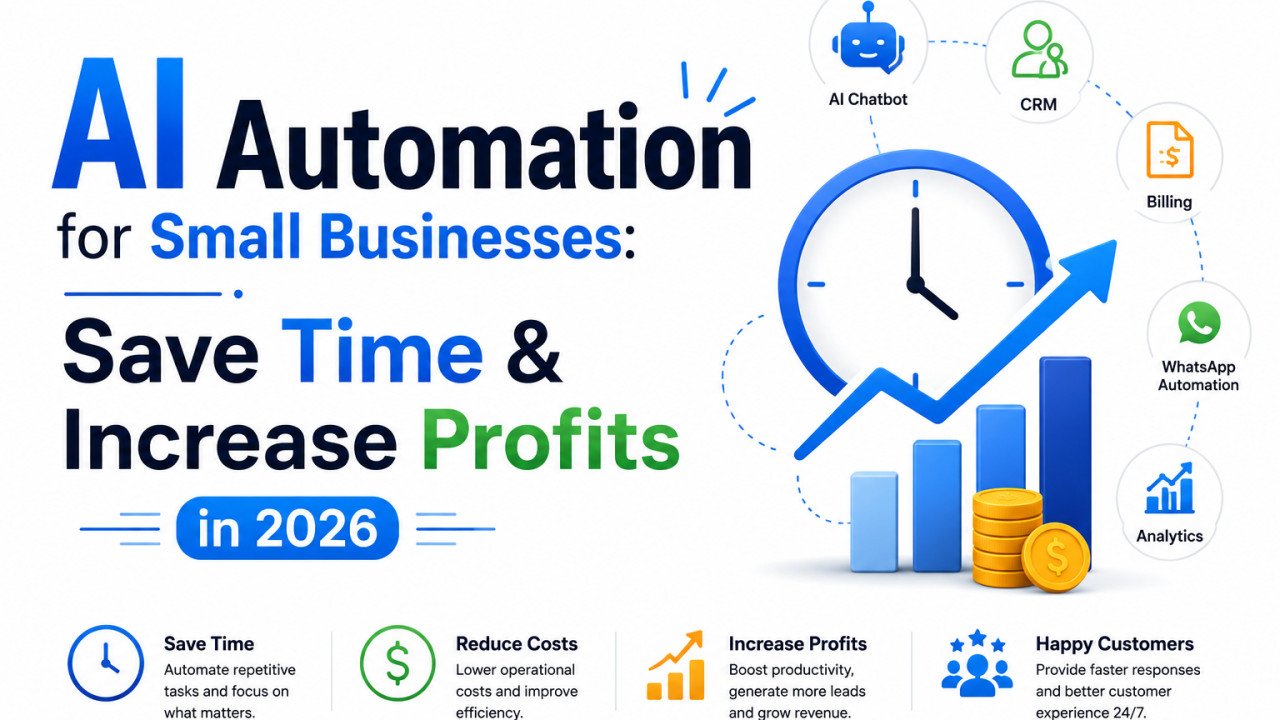 AI Automation for Small Businesses:

Save Time & Increase Profits

in 2026

AI Chatbot

CRM

Billing

WhatsApp Automation

Analytics

Save Time
Automate repetitive tasks and focus on what matters.

Reduce Costs
Lower operational costs and improve efficiency.

Increase Profits
Boost productivity, generate more leads and grow revenue.

Happy Customers
Provide faster responses and better customer experience 24/7.